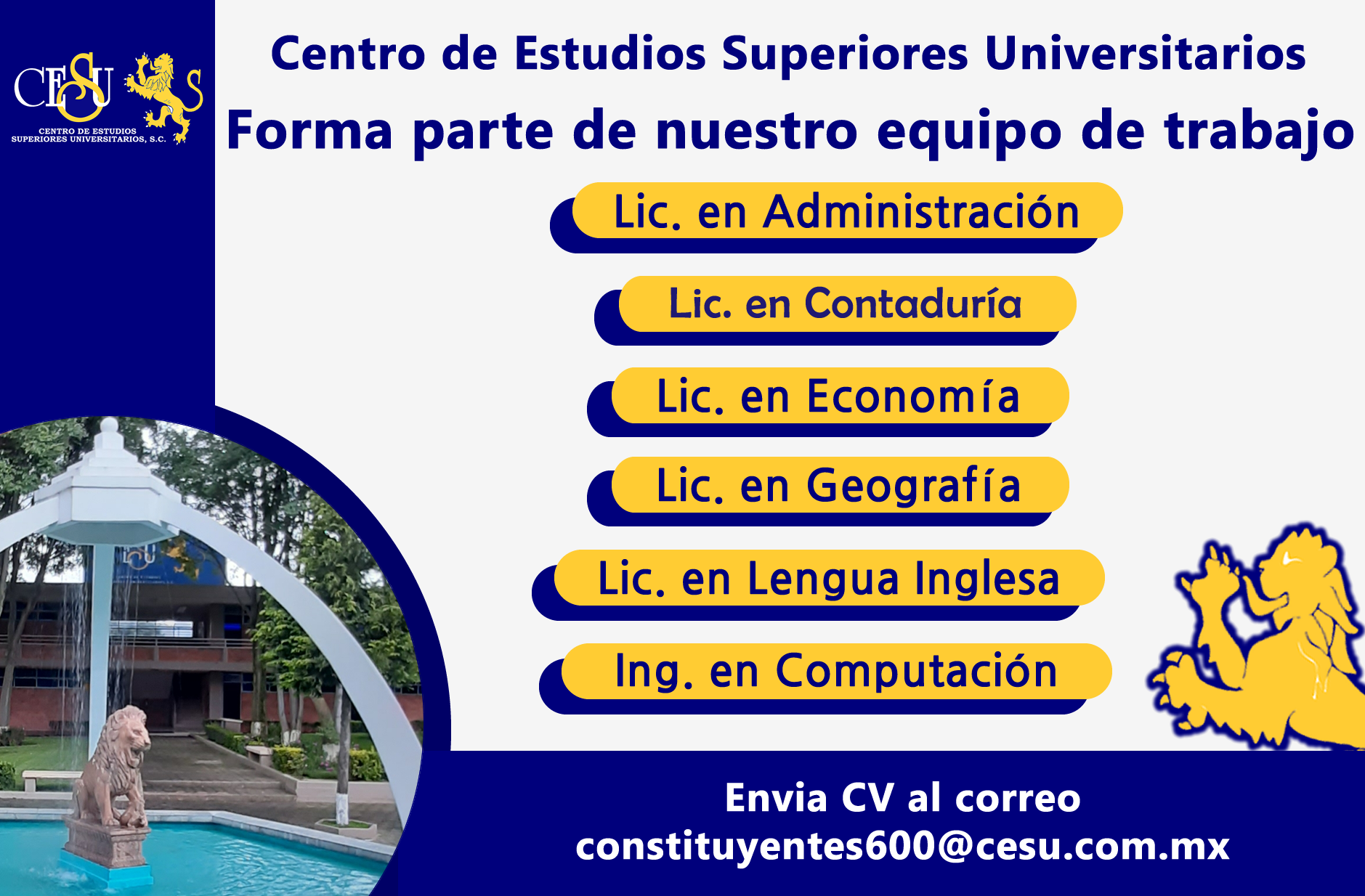 CESU
CENTRO DE ESTUDIOS SUPERIORES UNIVERSITARIOS, S.C.

Centro de Estudios Superiores Universitarios

Forma parte de nuestro equipo de trabajo

Lic. en Administración

Lic. en Contaduría

Lic. en Economía

Lic. en Geografía

Lic. en Lengua Inglesa

Ing. en Computación

Envia CV al correo
constituyentes600@cesu.com.mx